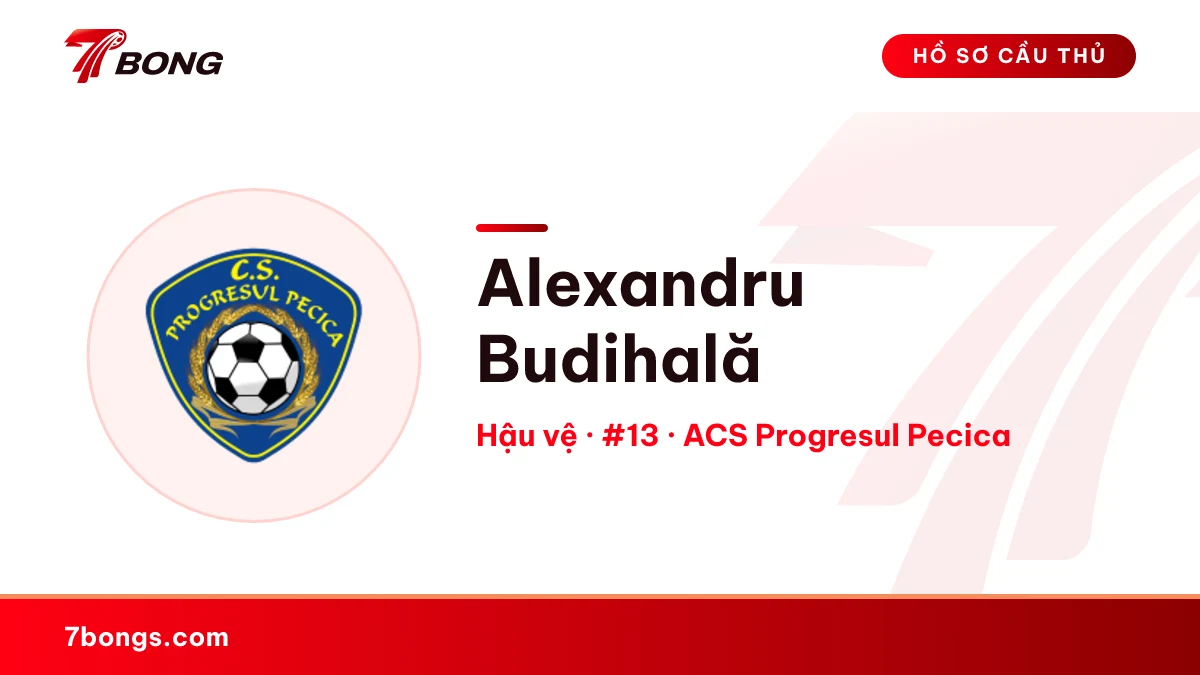 7BONG

HỒ SƠ CẦU THỦ

C.S.
PROGRESUL PECICA

Alexandru Budihală

Hậu vệ · #13 · ACS Progresul Pecica

7bongs.com